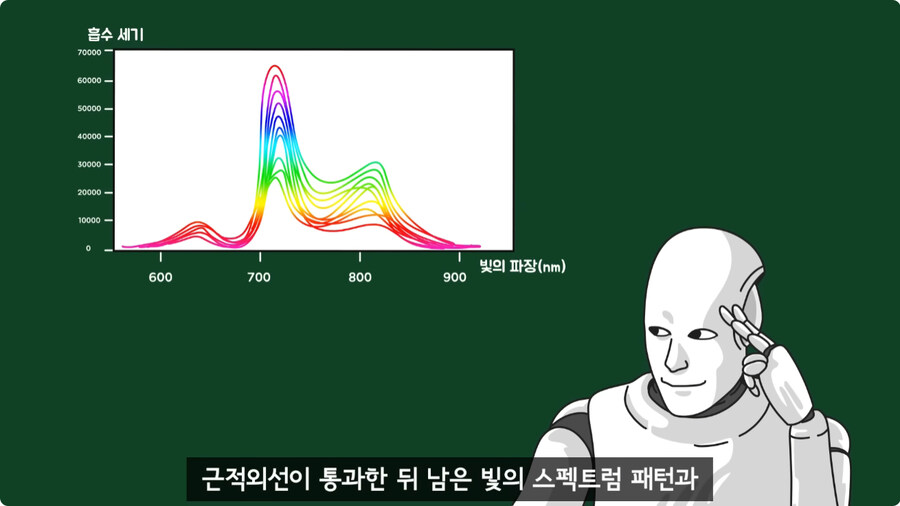 흡수 세기

70000
60000
50000
40000
30000
20000
10000
0

600
700
800
900

빛의 파장(nm)

근적외선이 통과한 뒤 남은 빛의 스펙트럼 패턴과